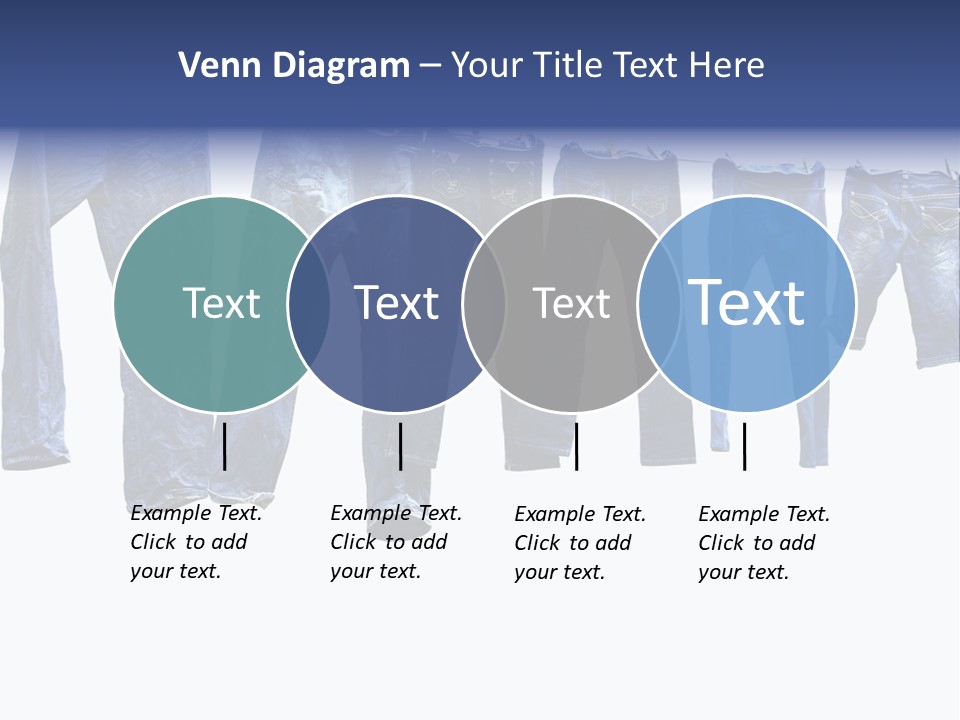 Venn Diagram – Your Title Text Here

Text

Text

Text

Text

Example Text. Click to add your text.

Example Text. Click to add your text.

Example Text. Click to add your text.

Example Text. Click to add your text.